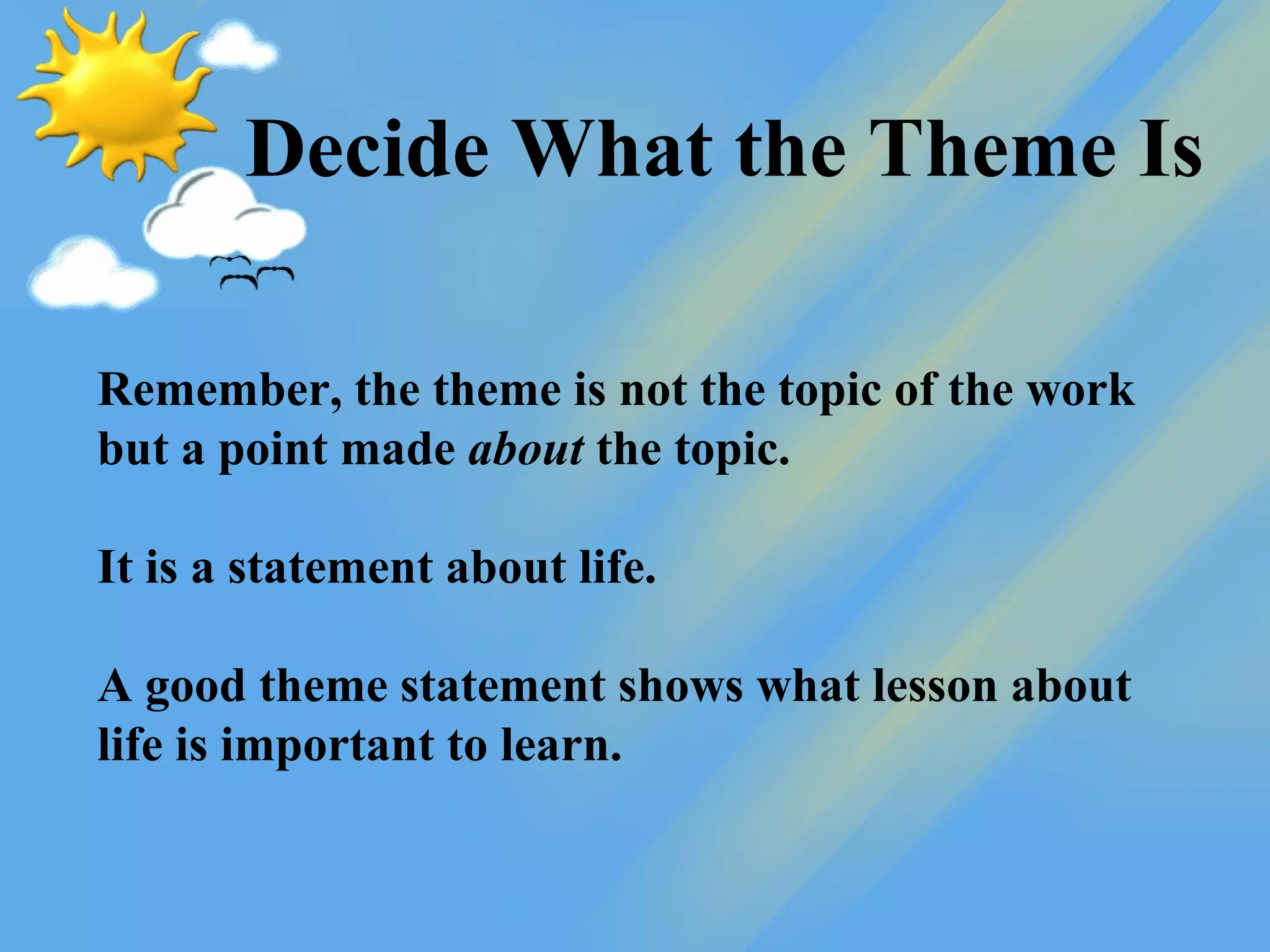 Decide What the Theme Is

Remember, the theme is not the topic of the work but a point made about the topic.

It is a statement about life.

A good theme statement shows what lesson about life is important to learn.